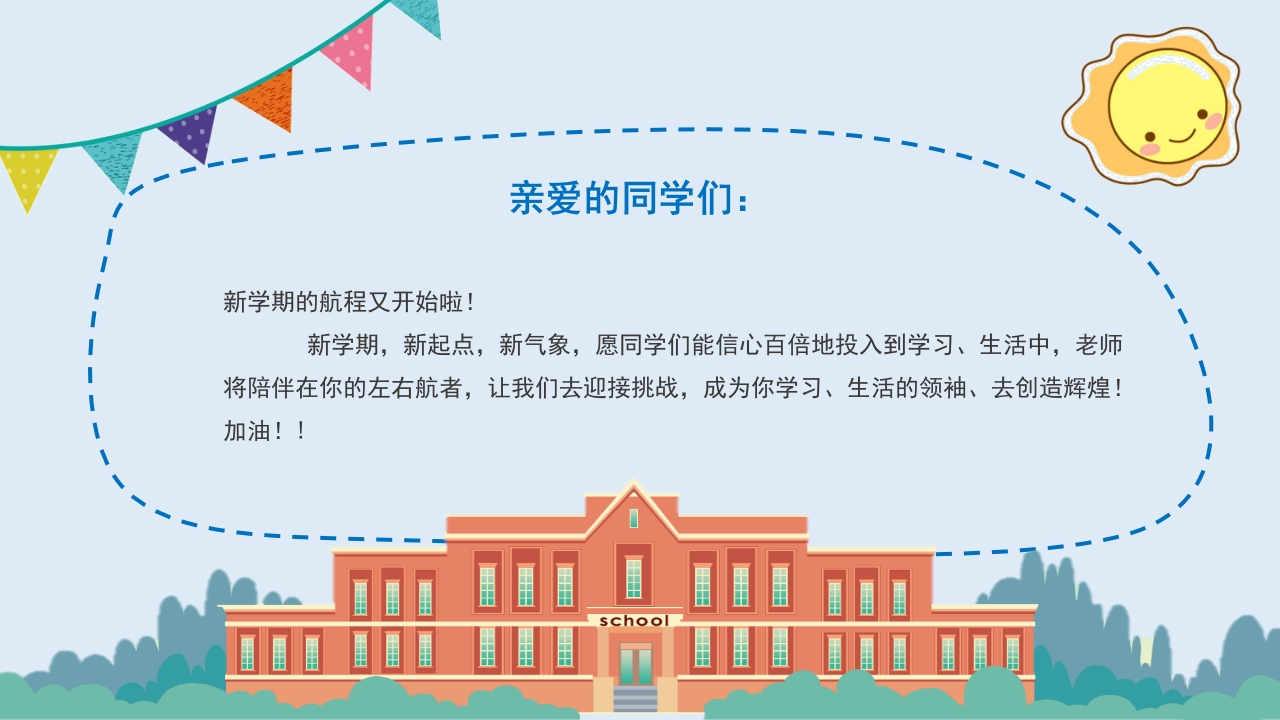 亲爱的同学们：

新学期的航程又开始啦！

新学期，新起点，新气象，愿同学们能信心百倍地投入到学习、生活中，老师将陪伴在你的左右航者，让我们去迎接挑战，成为你学习、生活的领袖、去创造辉煌！加油！！

school